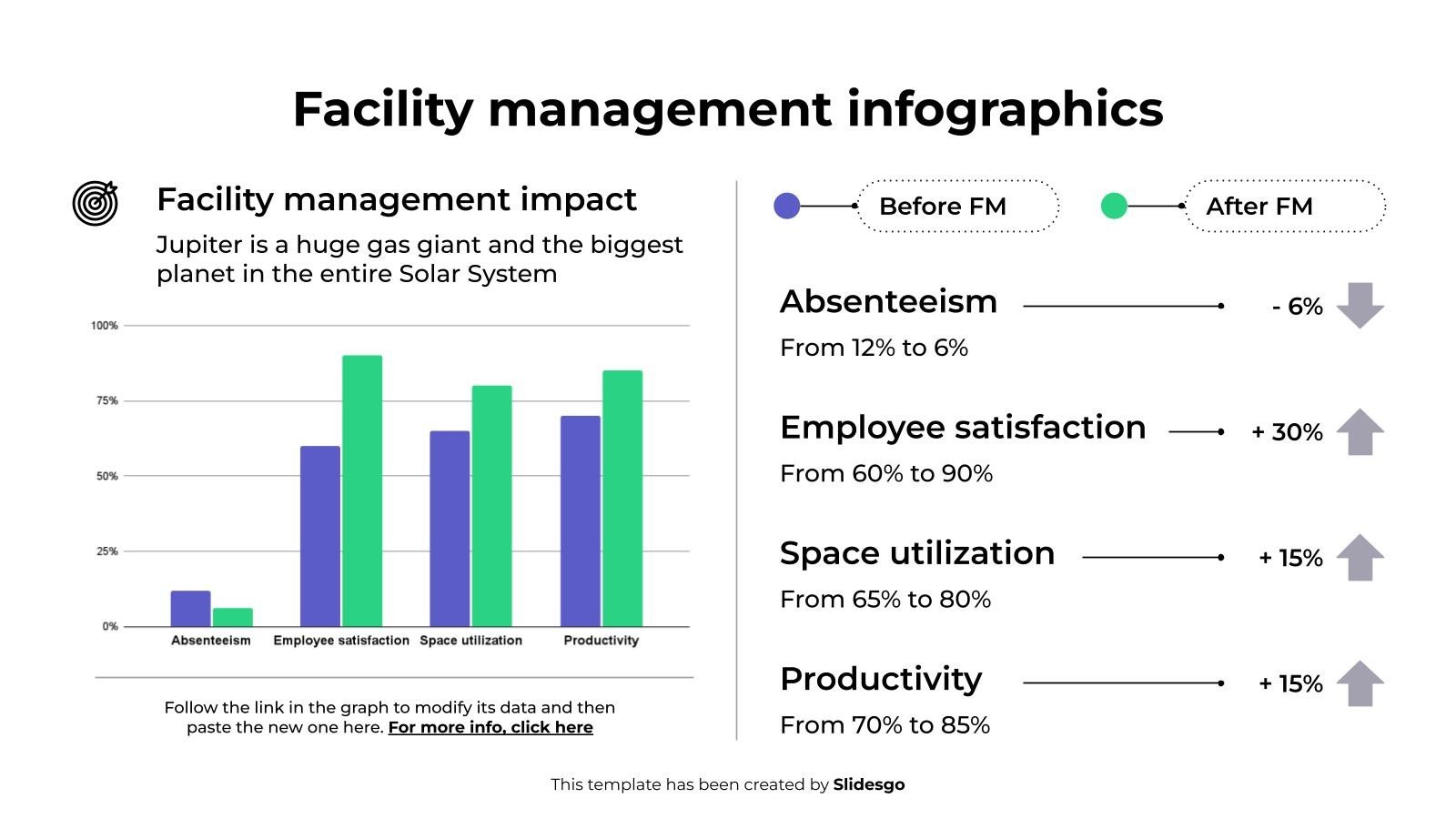 Facility management infographics

Facility management impact

Jupiter is a huge gas giant and the biggest planet in the entire Solar System

100%
75%
50%
25%
0%
Absenteeism
Employee satisfaction
Space utilization
Productivity

Follow the link in the graph to modify its data and then paste the new one here. For more info, click here

Before FM

After FM

Absenteeism

- 6%

From 12% to 6%

Employee satisfaction

+ 30%

From 60% to 90%

Space utilization

+ 15%

From 65% to 80%

Productivity

+ 15%

From 70% to 85%

This template has been created by Slidesgo